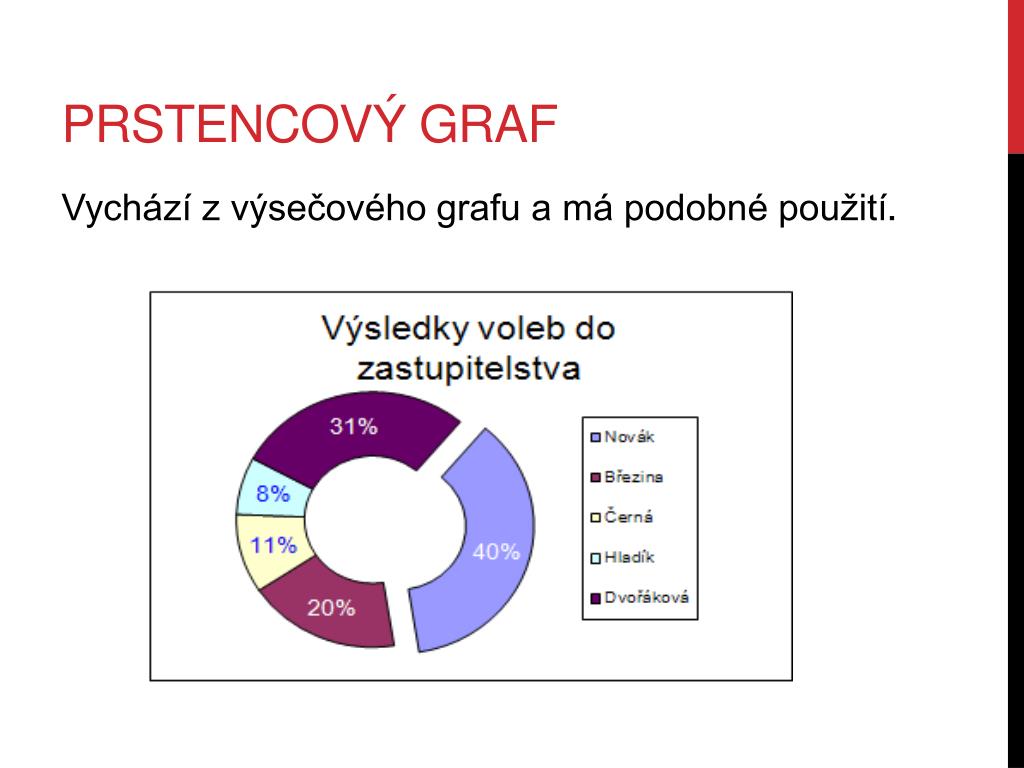 PRSTENCOVÝ GRAF

Vychází z výsečového grafu a má podobné použití.

Výsledky voleb do zastupitelstva

31%
8%
11%
20%
40%

Novák
Březina
Černá
Hladík
Dvořáková